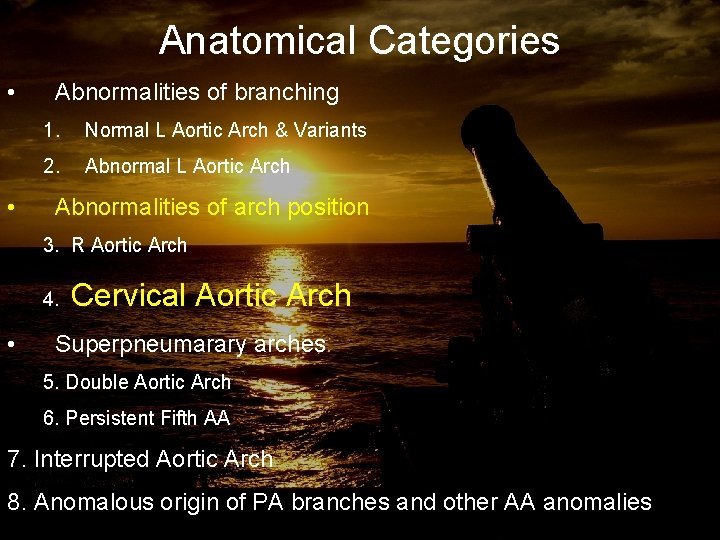 Anatomical Categories

• Abnormalities of branching

1. Normal L Aortic Arch & Variants

2. Abnormal L Aortic Arch

• Abnormalities of arch position

3. R Aortic Arch

4. Cervical Aortic Arch

• Superpneumarary arches.

5. Double Aortic Arch

6. Persistent Fifth AA

7. Interrupted Aortic Arch

8. Anomalous origin of PA branches and other AA anomalies